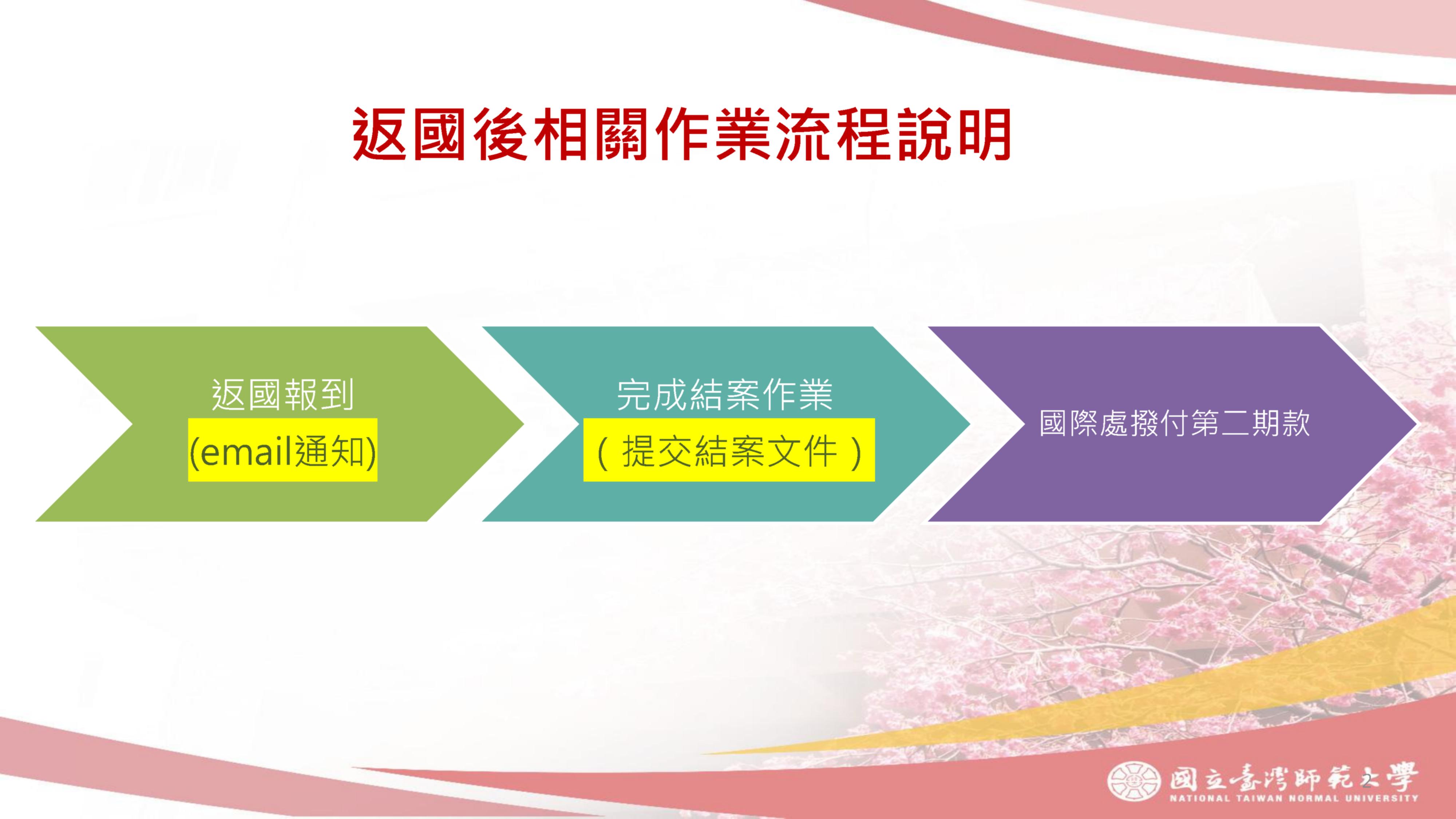 返國後相關作業流程說明

返國報到
(email通知)

完成結案作業
（提交結案文件）

國際處撥付第二期款

國立臺灣師範大學
NATIONAL TAIWAN NORMAL UNIVERSITY

2